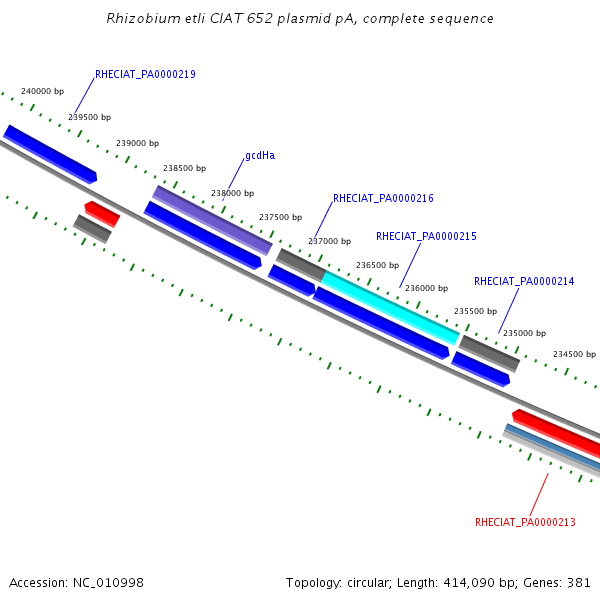 Rhizobium etli CIAT 652 plasmid pA, complete sequence

RHECIAT_PA0000219
240000 bp
239500 bp
239000 bp
gcdHa
238500 bp
238000 bp
RHECIAT_PA0000216
237500 bp
237000 bp
RHECIAT_PA0000215
236500 bp
236000 bp
RHECIAT_PA0000214
235500 bp
235000 bp
234500 bp
RHECIAT_PA0000213

Accession: NC_010998
Topology: circular; Length: 414,090 bp; Genes: 381